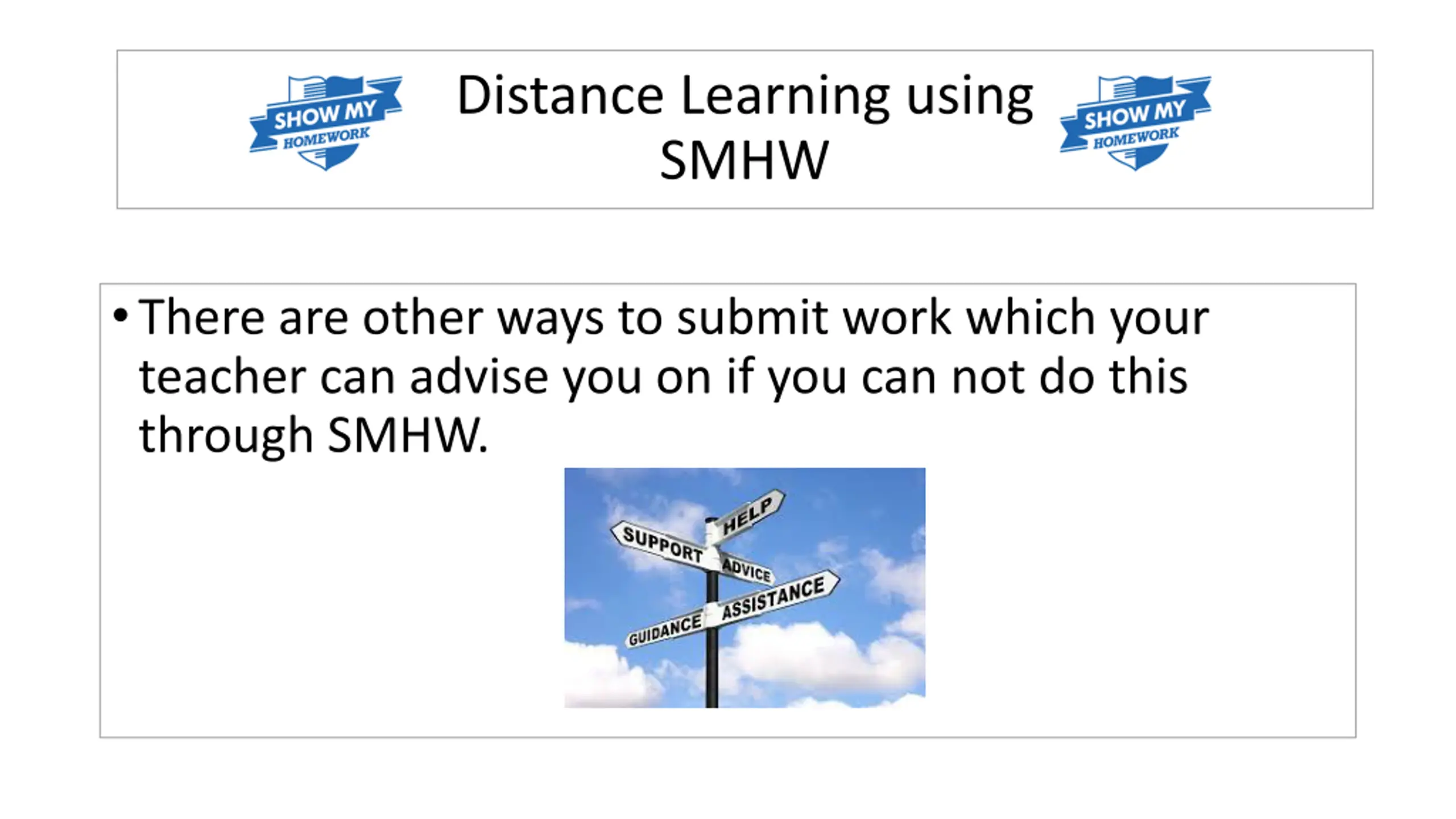 SHOW MY HOMEWORK

Distance Learning using SMHW

SHOW MY HOMEWORK

• There are other ways to submit work which your teacher can advise you on if you can not do this through SMHW.

HELP
SUPPORT
ADVICE
ASSISTANCE
GUIDANCE